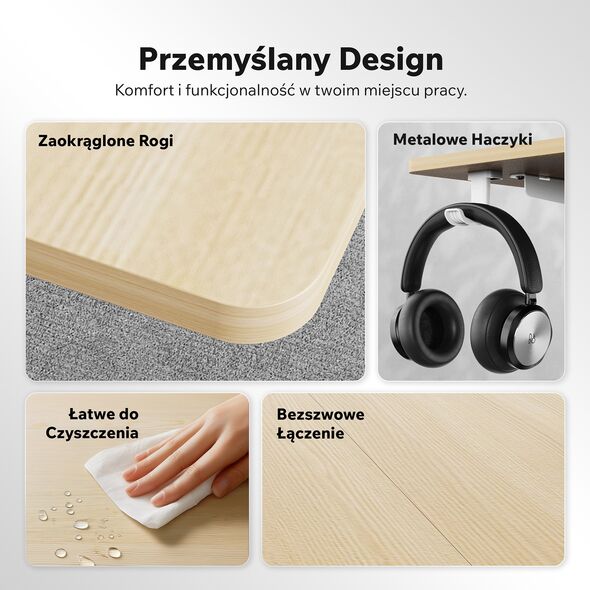 Przemyślany Design

Komfort i funkcjonalność w twoim miejscu pracy.

Zaokrąglone Rogi

Metalowe Haczyki

Łatwe do Czyszczenia

Bezszwowe Łączenie